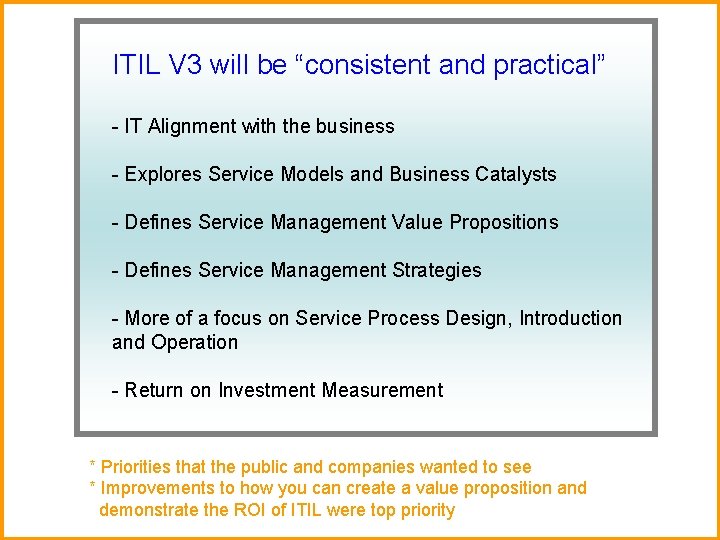 ITIL V3 will be “consistent and practical”

- IT Alignment with the business

- Explores Service Models and Business Catalysts

- Defines Service Management Value Propositions

- Defines Service Management Strategies

- More of a focus on Service Process Design, Introduction and Operation

- Return on Investment Measurement

* Priorities that the public and companies wanted to see
* Improvements to how you can create a value proposition and demonstrate the ROI of ITIL were top priority